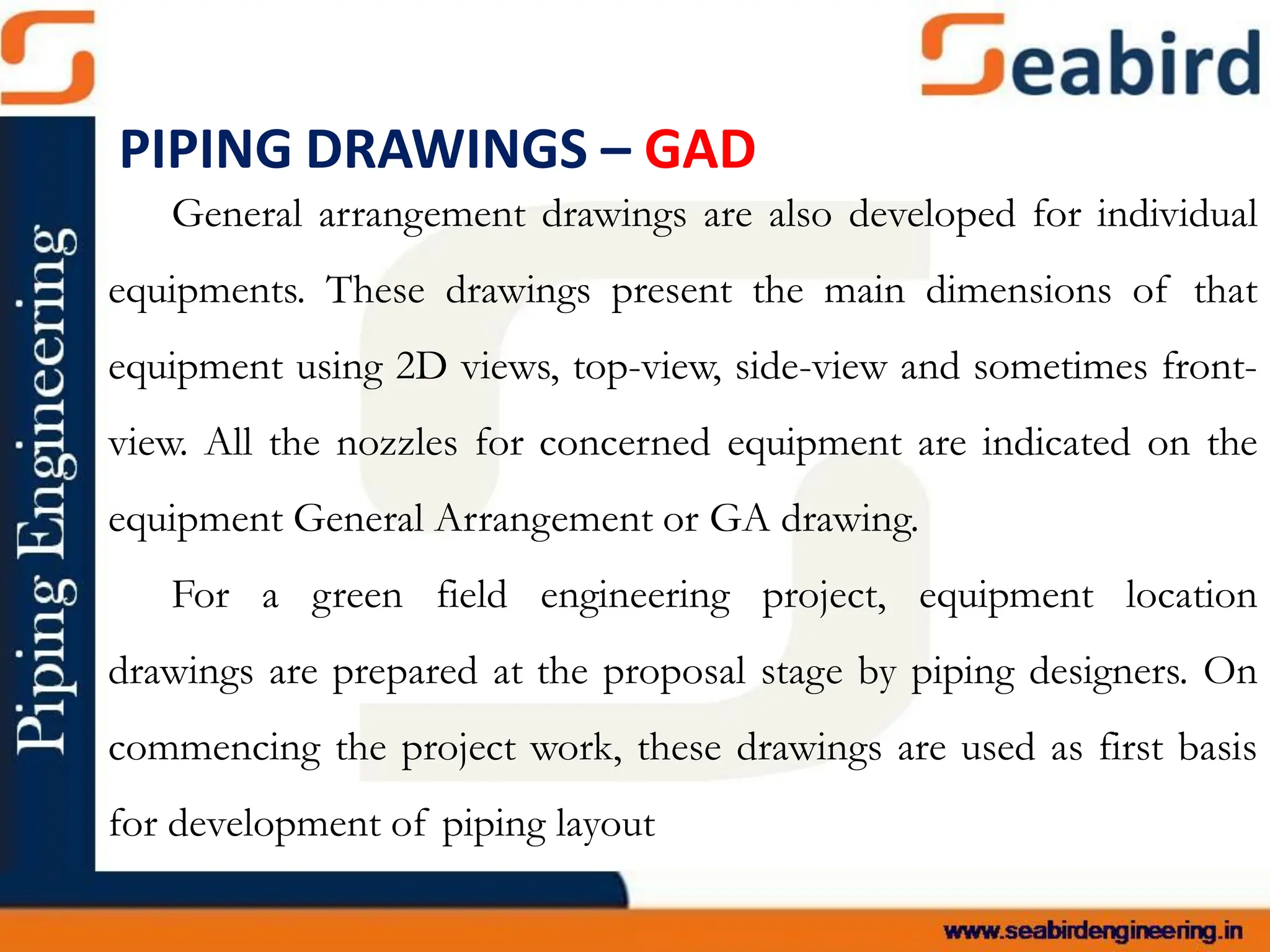 Seabird

Piping Engineering

PIPING DRAWINGS – GAD

General arrangement drawings are also developed for individual equipments. These drawings present the main dimensions of that equipment using 2D views, top-view, side-view and sometimes front-view. All the nozzles for concerned equipment are indicated on the equipment General Arrangement or GA drawing.

For a green field engineering project, equipment location drawings are prepared at the proposal stage by piping designers. On commencing the project work, these drawings are used as first basis for development of piping layout

www.seabirdengineering.in